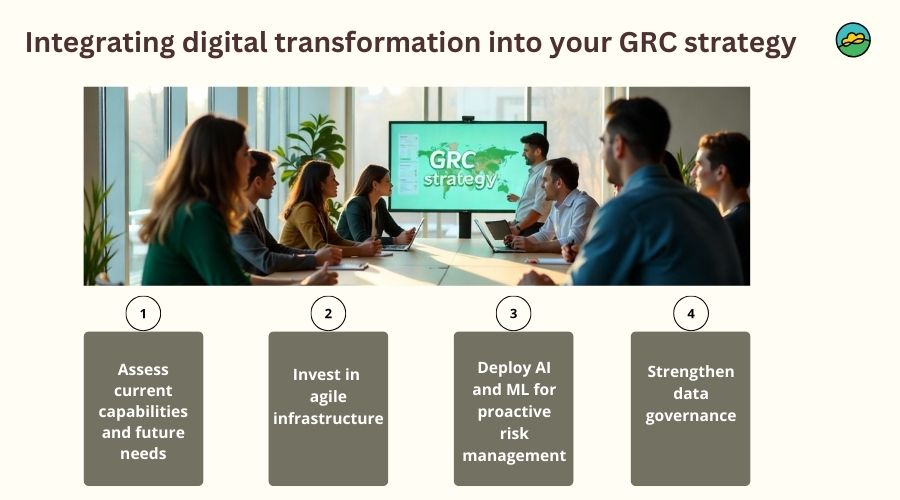 Integrating digital transformation into your GRC strategy

GRC strategy

1

Assess current capabilities and future needs

2

Invest in agile infrastructure

3

Deploy AI and ML for proactive risk management

4

Strengthen data governance